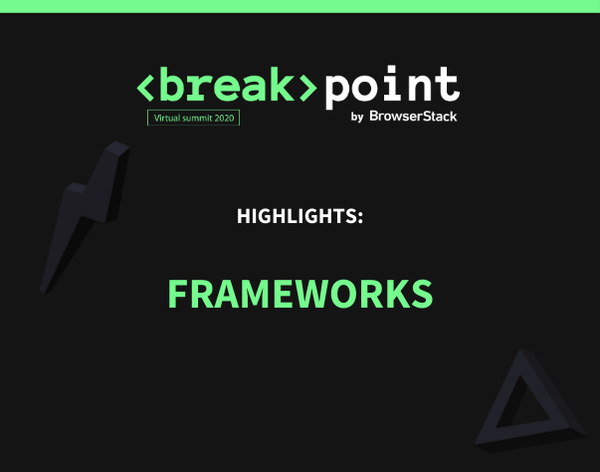 <break>point
Virtual summit 2020
by BrowserStack

HIGHLIGHTS:

FRAMEWORKS